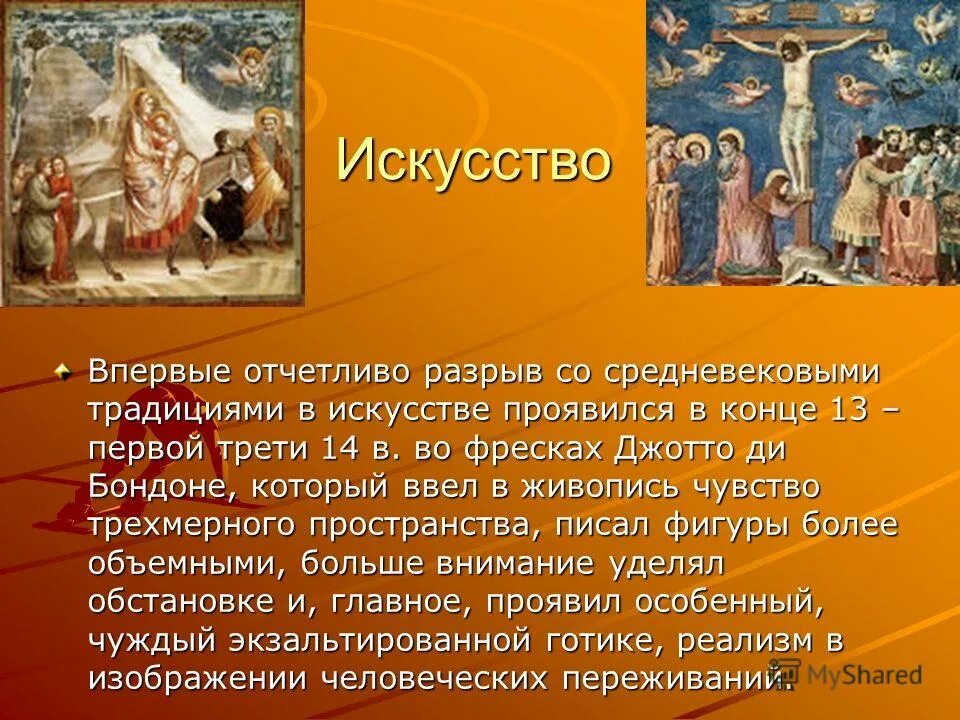 Искусство

Впервые отчетливо разрыв со средневековыми традициями в искусстве проявился в конце 13 – первой трети 14 в. во фресках Джотто ди Бондоне, который ввел в живопись чувство трехмерного пространства, писал фигуры более объемными, больше внимание уделял обстановке и, главное, проявил особенный, чуждый экзальтированной готике, реализм в изображении человеческих переживаний.

MyShared